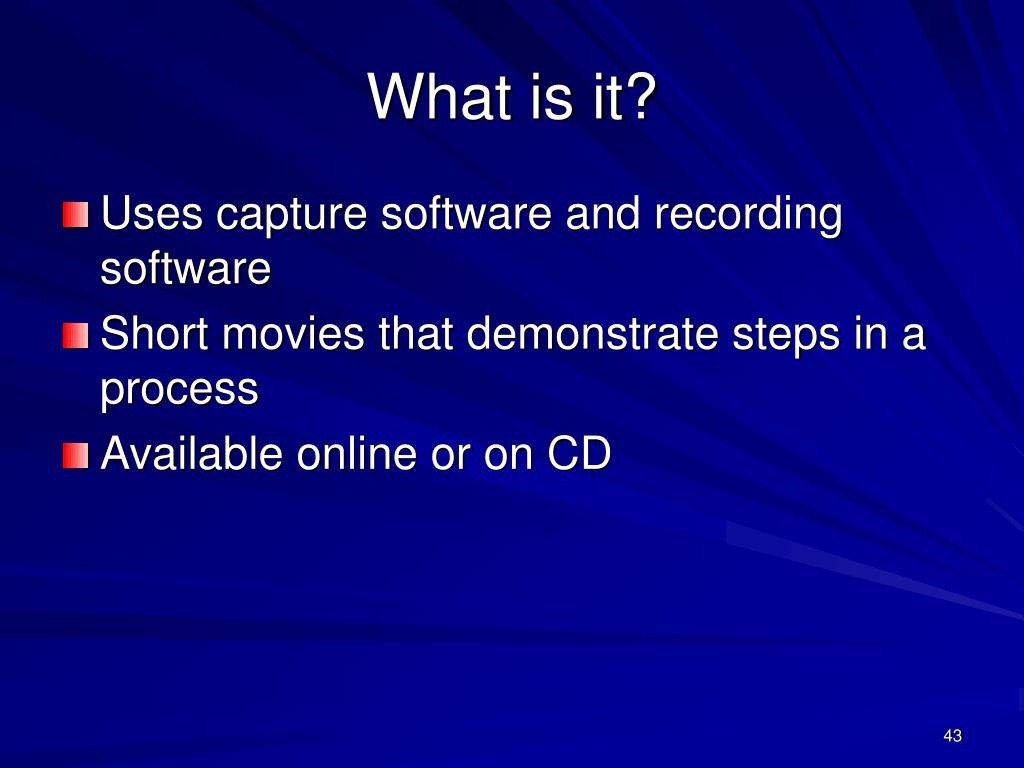 What is it?

Uses capture software and recording software

Short movies that demonstrate steps in a process

Available online or on CD

43